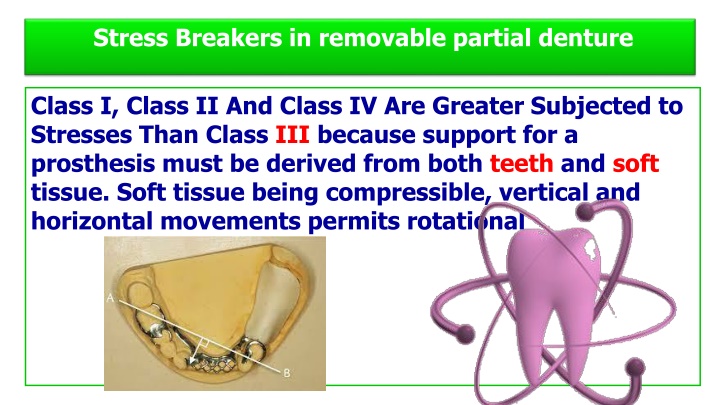 Stress Breakers in removable partial denture

Class I, Class II And Class IV Are Greater Subjected to Stresses Than Class III because support for a prosthesis must be derived from both teeth and soft tissue. Soft tissue being compressible, vertical and horizontal movements permits rotational

A

B